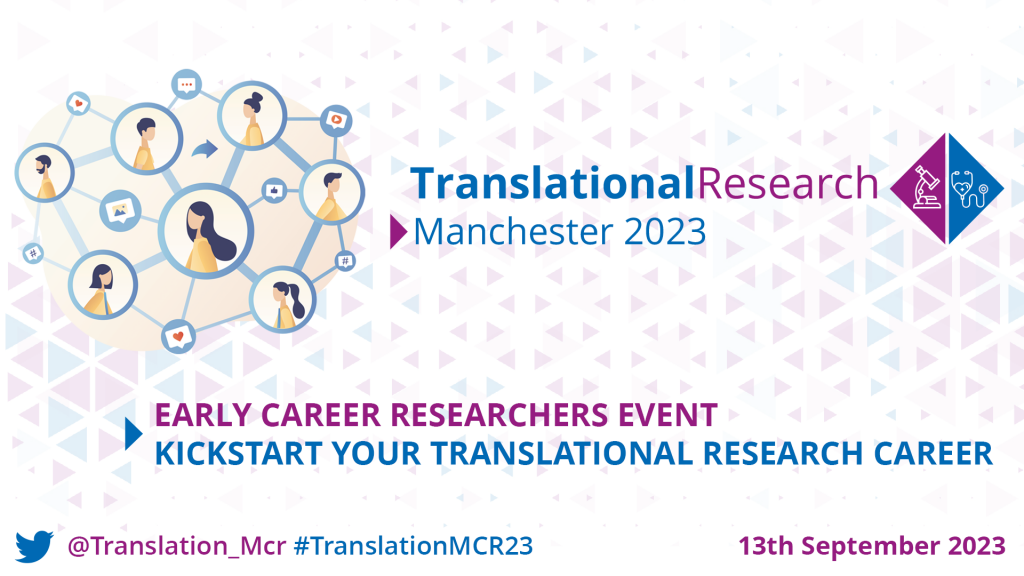 TranslationalResearch
Manchester 2023

EARLY CAREER RESEARCHERS EVENT
KICKSTART YOUR TRANSLATIONAL RESEARCH CAREER

@Translation_Mcr #TranslationMCR23

13th September 2023